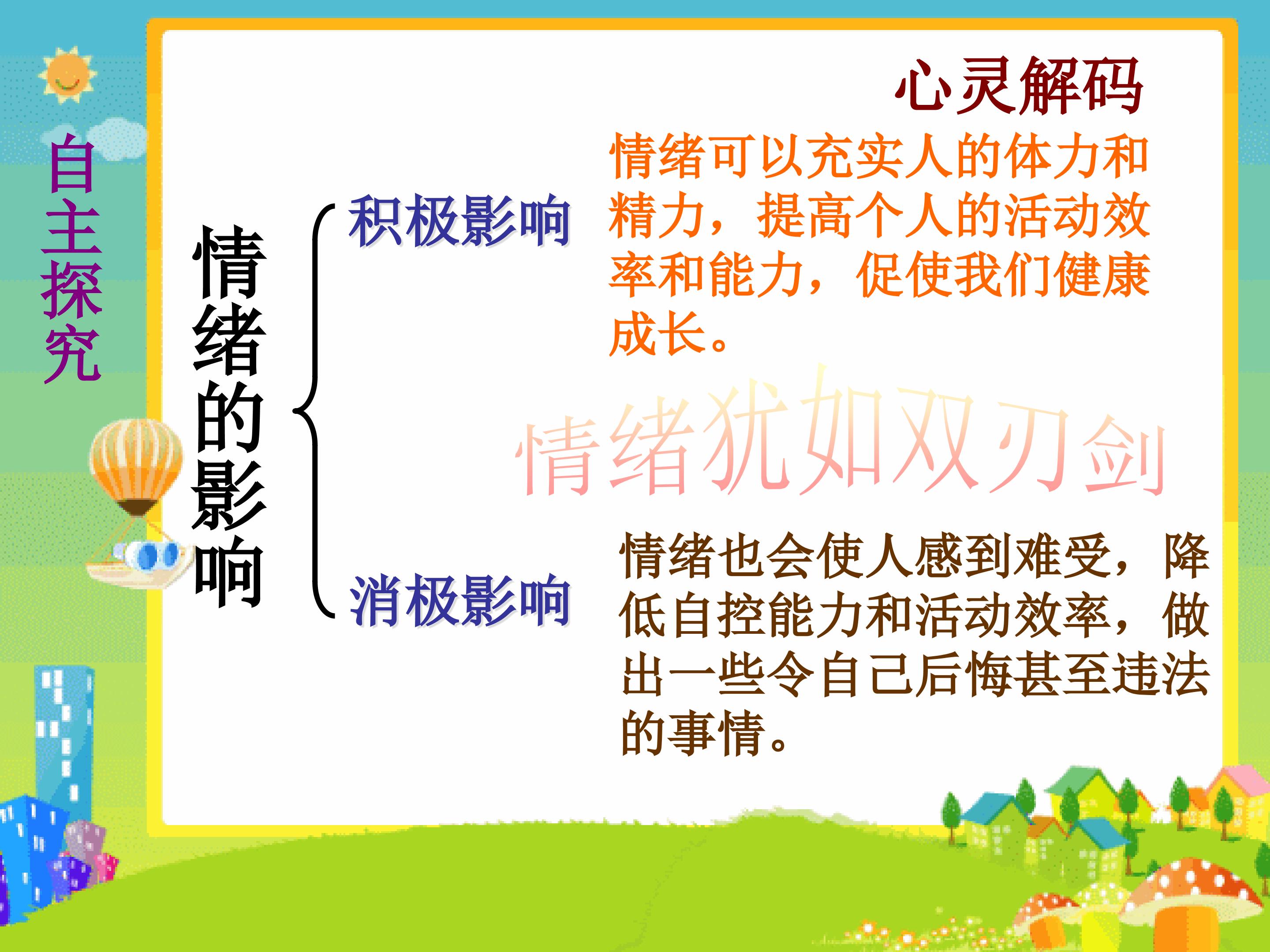 自主探究

心灵解码

情绪的影响

积极影响

情绪可以充实人的体力和精力，提高个人的活动效率和能力，促使我们健康成长。

情绪犹如双刃剑

消极影响

情绪也会使人感到难受，降低自控能力和活动效率，做出一些令自己后悔甚至违法的事情。